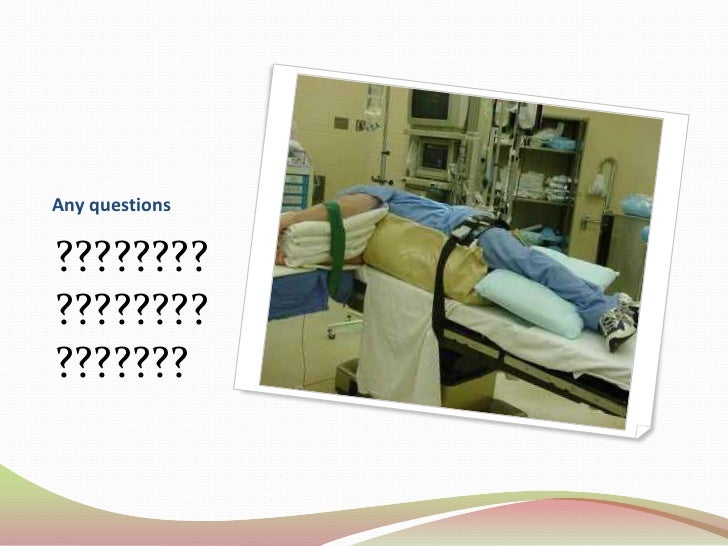 Any questions

????????
????????
???????